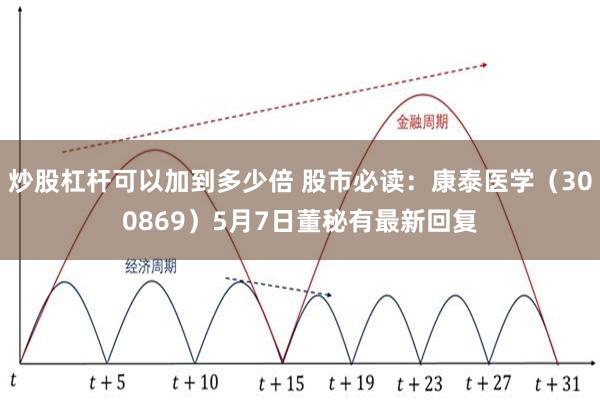 金融周期

炒股杠杆可以加到多少倍 股市必读：康泰医学（300869）5月7日董秘有最新回复

经济周期

$t$ $t+5$ $t+10$ $t+15$ $t+19$ $t+23$ $t+27$ $t+31$